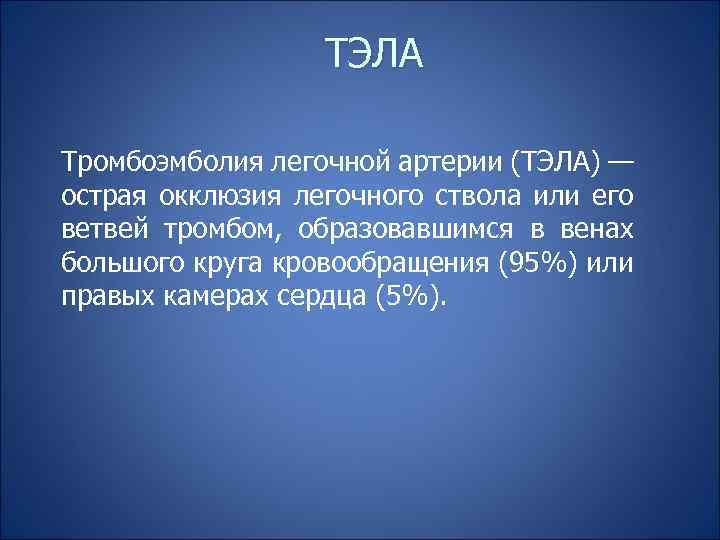 ТЭЛА

Тромбоэмболия легочной артерии (ТЭЛА) — острая окклюзия легочного ствола или его ветвей тромбом, образовавшимся в венах большого круга кровообращения (95%) или правых камерах сердца (5%).